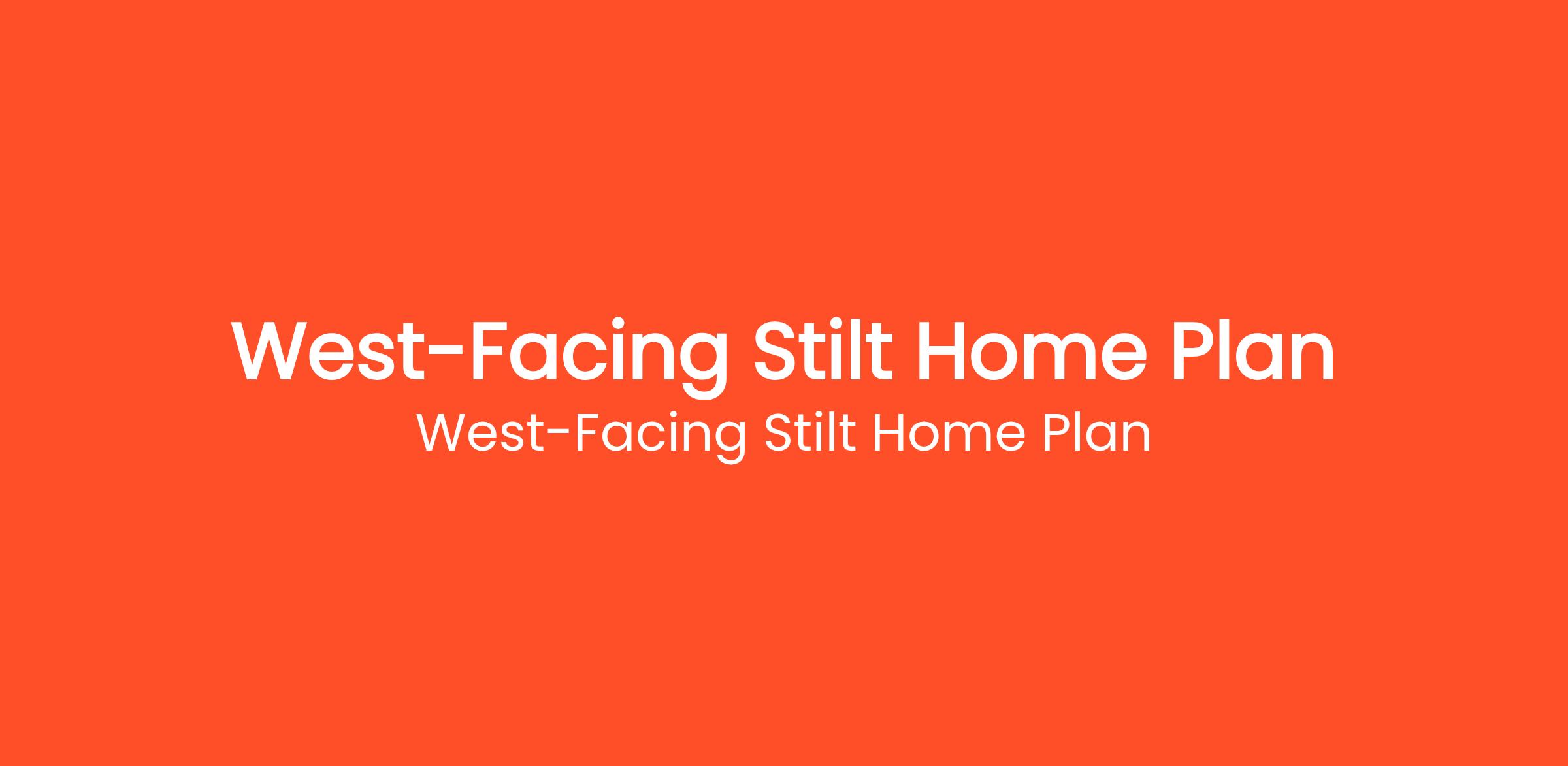 West-Facing Stilt Home Plan

West-Facing Stilt Home Plan